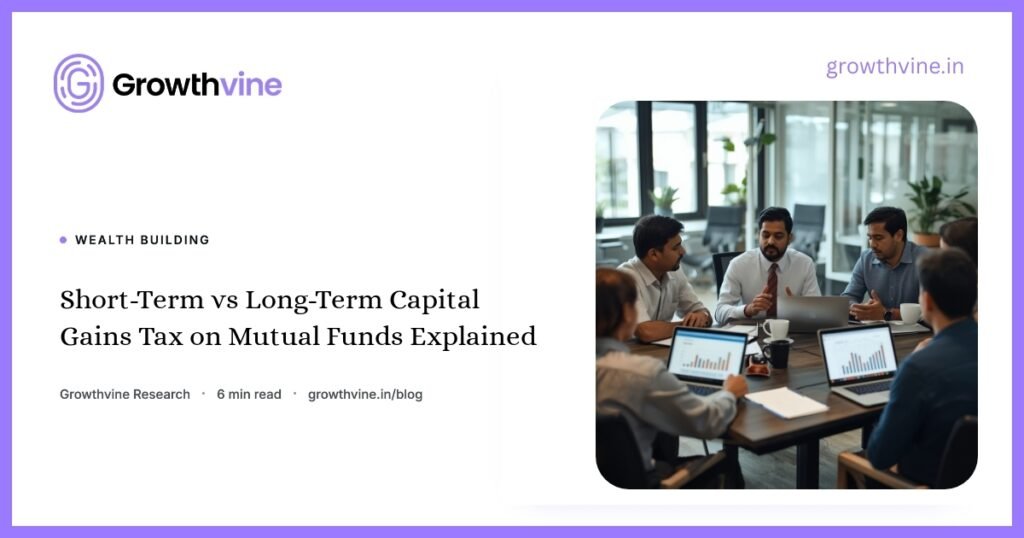 Growthvine

growthvine.in

WEALTH BUILDING

Short-Term vs Long-Term Capital Gains Tax on Mutual Funds Explained

Growthvine Research · 6 min read · growthvine.in/blog